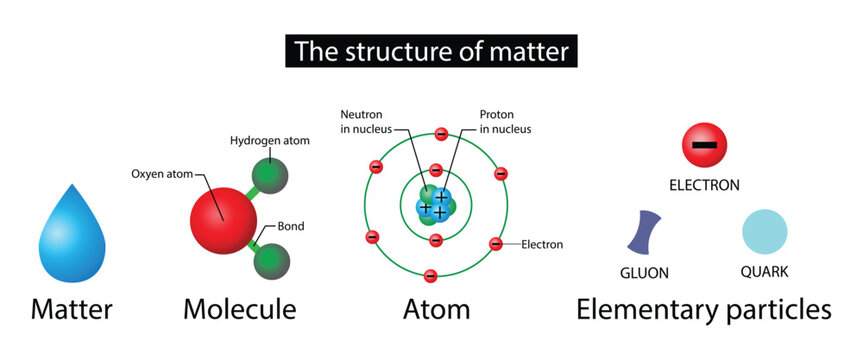 The structure of matter

Hydrogen atom

Oxyen atom

Bond

Neutron in nucleus

Proton in nucleus

Electron

ELECTRON

GLUON

QUARK

Matter

Molecule

Atom

Elementary particles